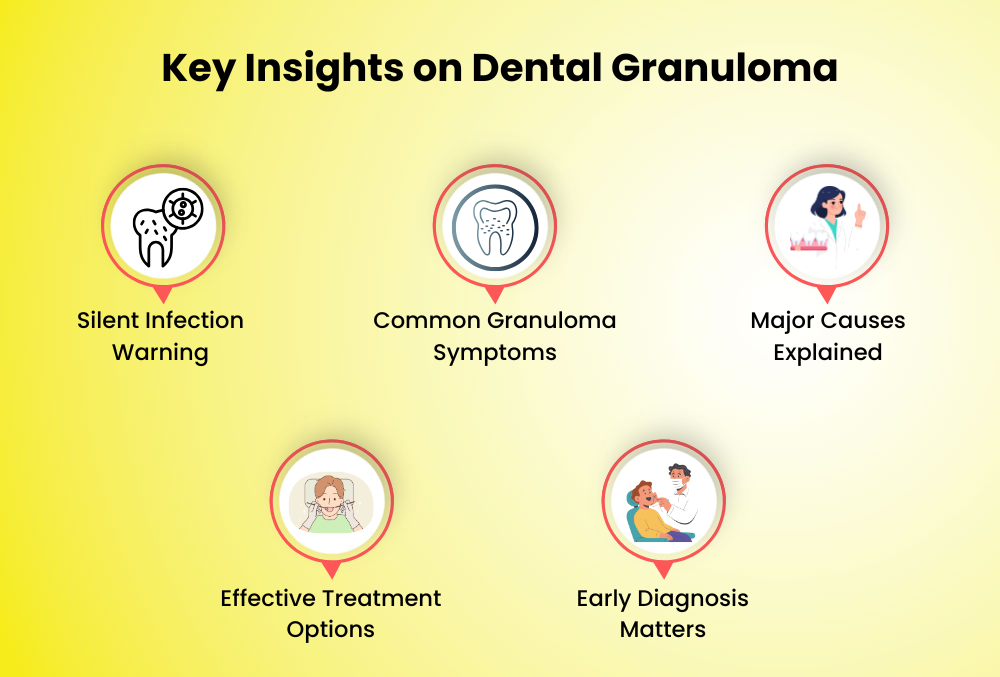 Key Insights on Dental Granuloma

Silent Infection Warning

Common Granuloma Symptoms

Major Causes Explained

Effective Treatment Options

Early Diagnosis Matters